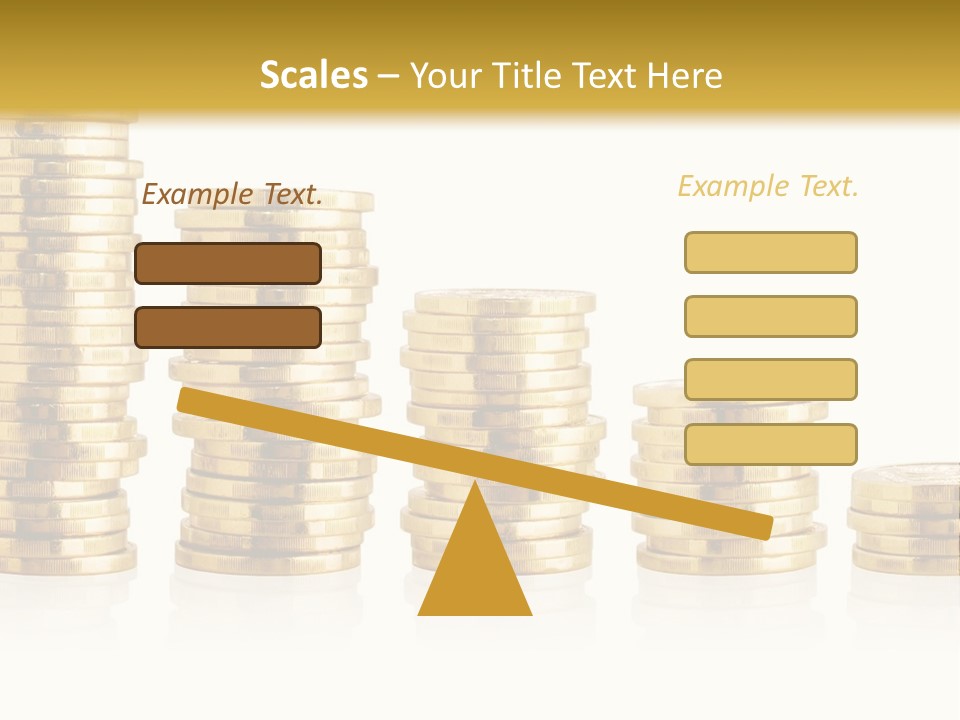 Scales – Your Title Text Here

Example Text.

Example Text.